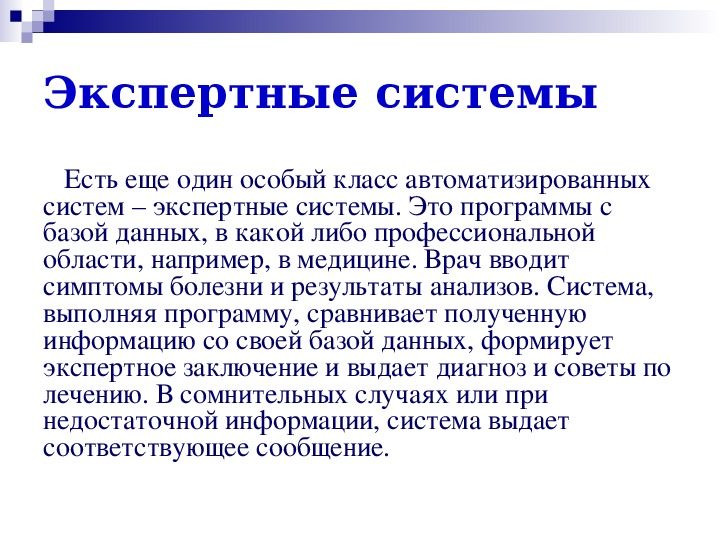 Экспертные системы

Есть еще один особый класс автоматизированных систем – экспертные системы. Это программы с базой данных, в какой либо профессиональной области, например, в медицине. Врач вводит симптомы болезни и результаты анализов. Система, выполняя программу, сравнивает полученную информацию со своей базой данных, формирует экспертное заключение и выдает диагноз и советы по лечению. В сомнительных случаях или при недостаточной информации, система выдает соответствующее сообщение.